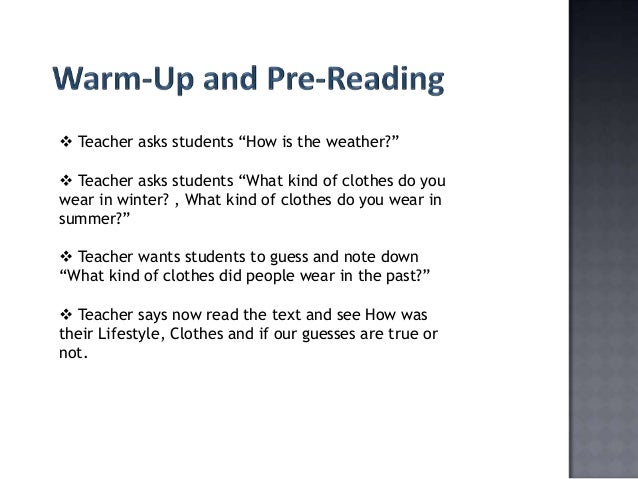 Warm-Up and Pre-Reading

❖ Teacher asks students “How is the weather?”

❖ Teacher asks students “What kind of clothes do you wear in winter? , What kind of clothes do you wear in summer?”

❖ Teacher wants students to guess and note down “What kind of clothes did people wear in the past?”

❖ Teacher says now read the text and see How was their Lifestyle, Clothes and if our guesses are true or not.